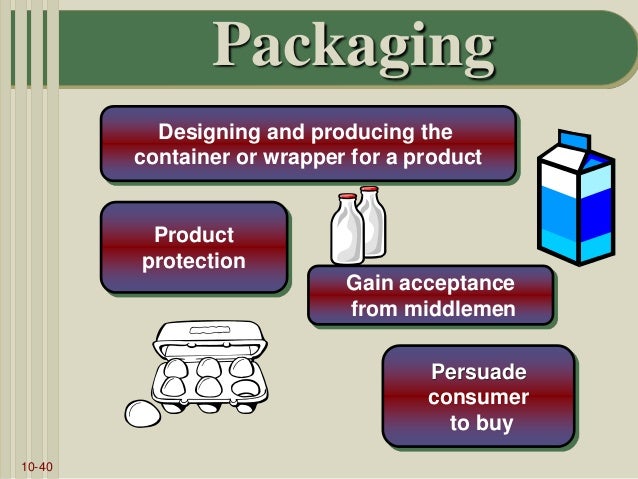 Packaging

Designing and producing the container or wrapper for a product

Product protection

Gain acceptance from middlemen

Persuade consumer to buy

10-40